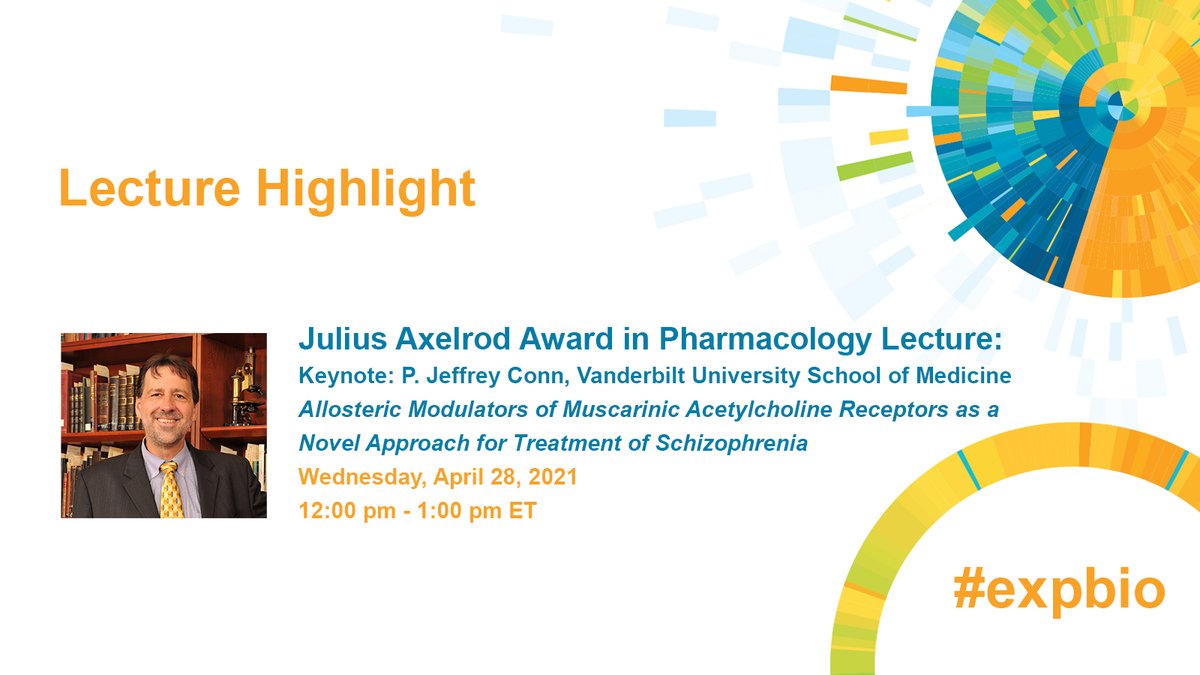 Lecture Highlight

Julius Axelrod Award in Pharmacology Lecture:
Keynote: P. Jeffrey Conn, Vanderbilt University School of Medicine
Allosteric Modulators of Muscarinic Acetylcholine Receptors as a Novel Approach for Treatment of Schizophrenia
Wednesday, April 28, 2021
12:00 pm - 1:00 pm ET

#expbio